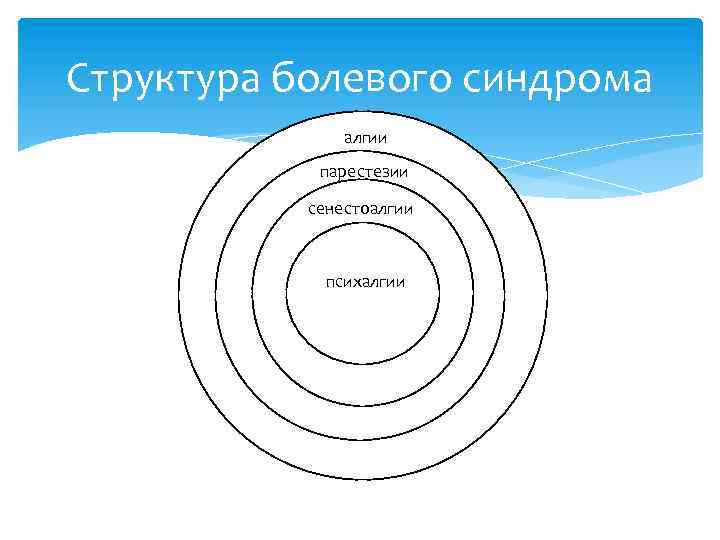 Структура болевого синдрома

алгии

парестезии

сенестоалгии

психалгии